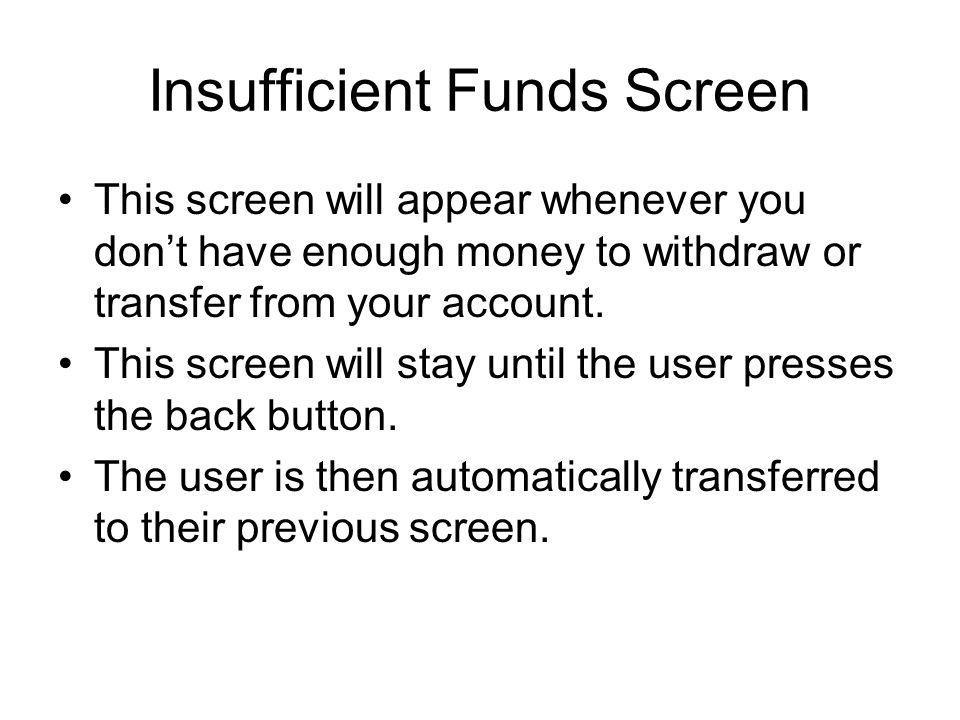 Insufficient Funds Screen

• This screen will appear whenever you don’t have enough money to withdraw or transfer from your account.
• This screen will stay until the user presses the back button.
• The user is then automatically transferred to their previous screen.